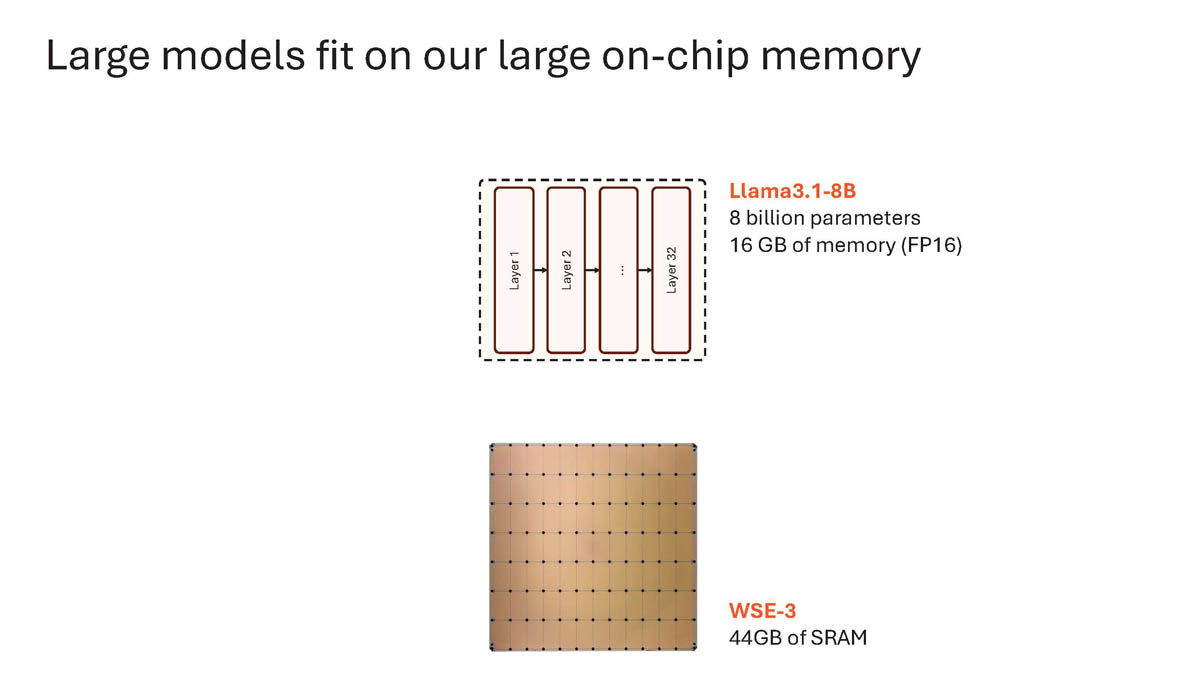 Large models fit on our large on-chip memory

Layer 1
Layer 2
...
Layer 32

Llama3.1-8B
8 billion parameters
16 GB of memory (FP16)

WSE-3
44GB of SRAM